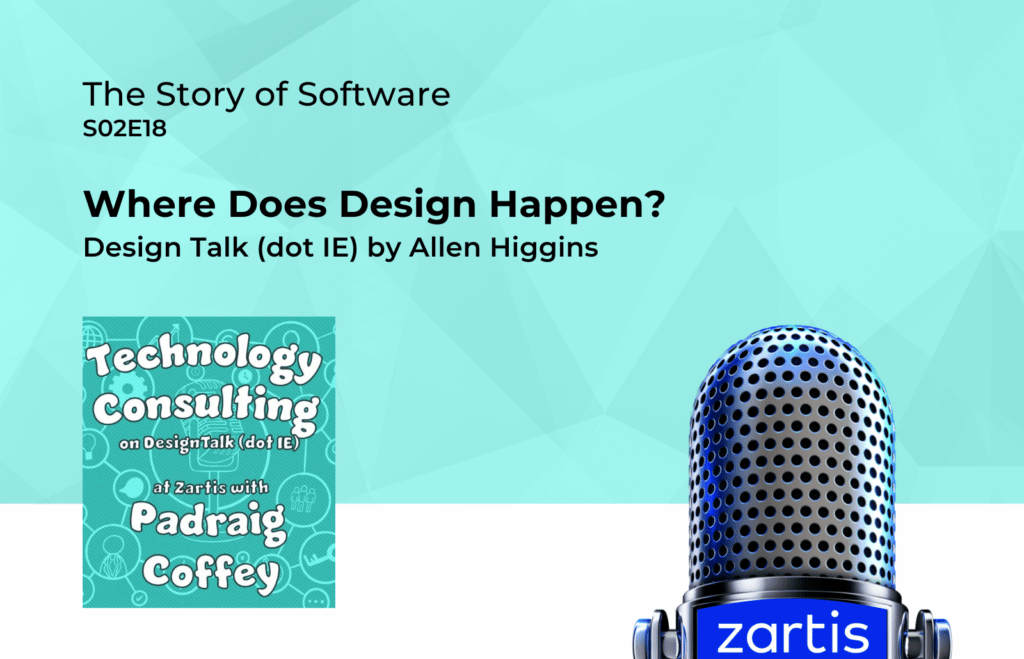 The Story of Software
S02E18

Where Does Design Happen?
Design Talk (dot IE) by Allen Higgins

Technology Consulting
on DesignTalk (dot IE)
at Zartis with
Padraig Coffey

zartis